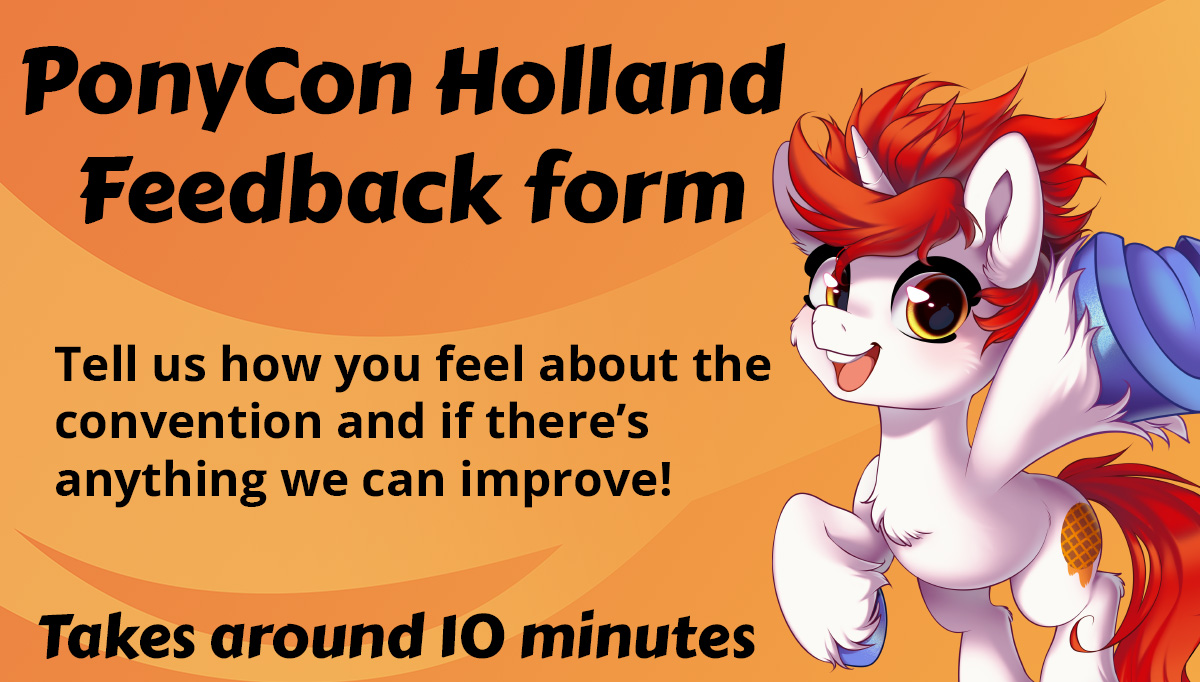 PonyCon Holland Feedback form

Tell us how you feel about the convention and if there's anything we can improve!

Takes around 10 minutes